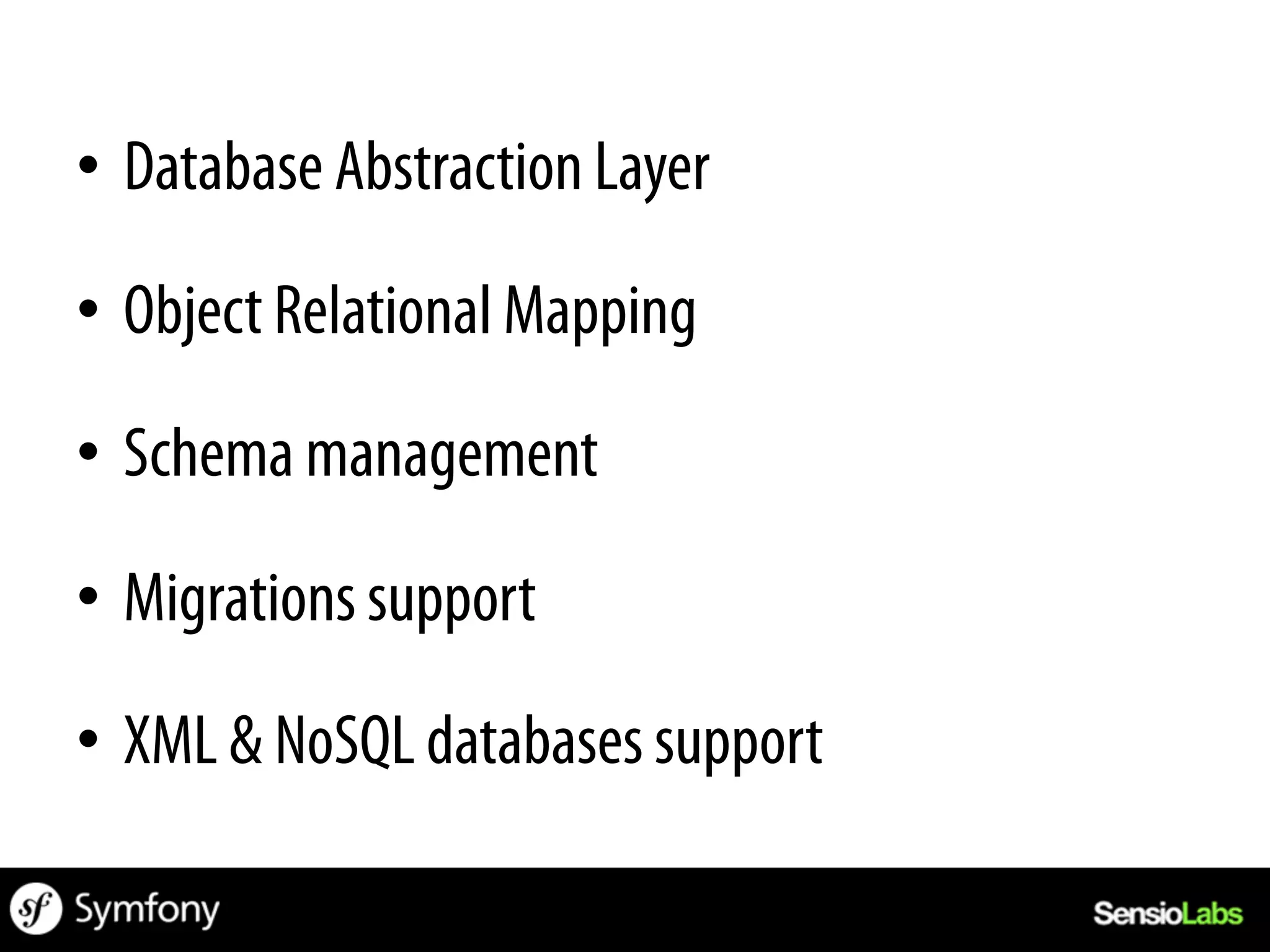 • Database Abstraction Layer

• Object Relational Mapping

• Schema management

• Migrations support

• XML & NoSQL databases support

sf Symfony

SensioLabs